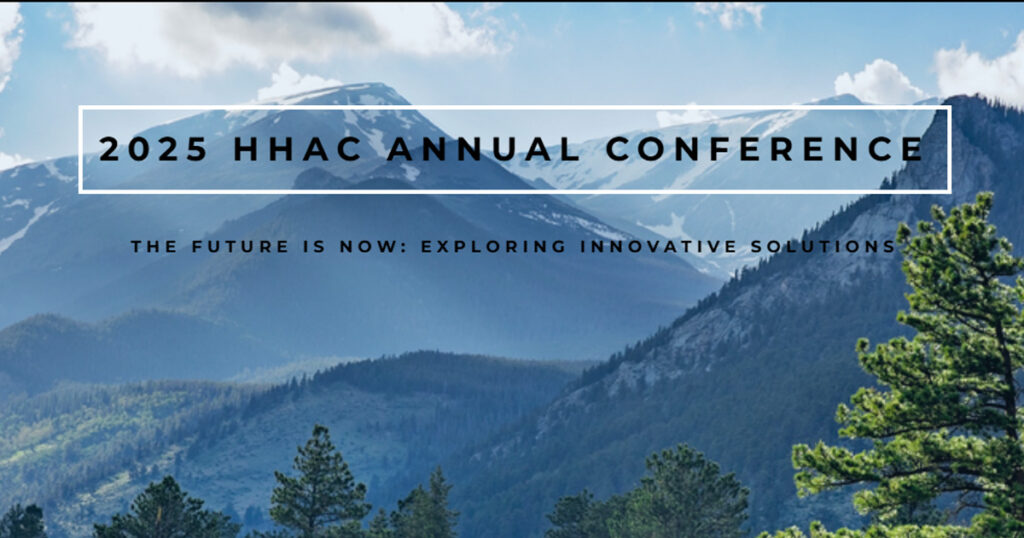 2025 HHAC ANNUAL CONFERENCE

THE FUTURE IS NOW: EXPLORING INNOVATIVE SOLUTIONS